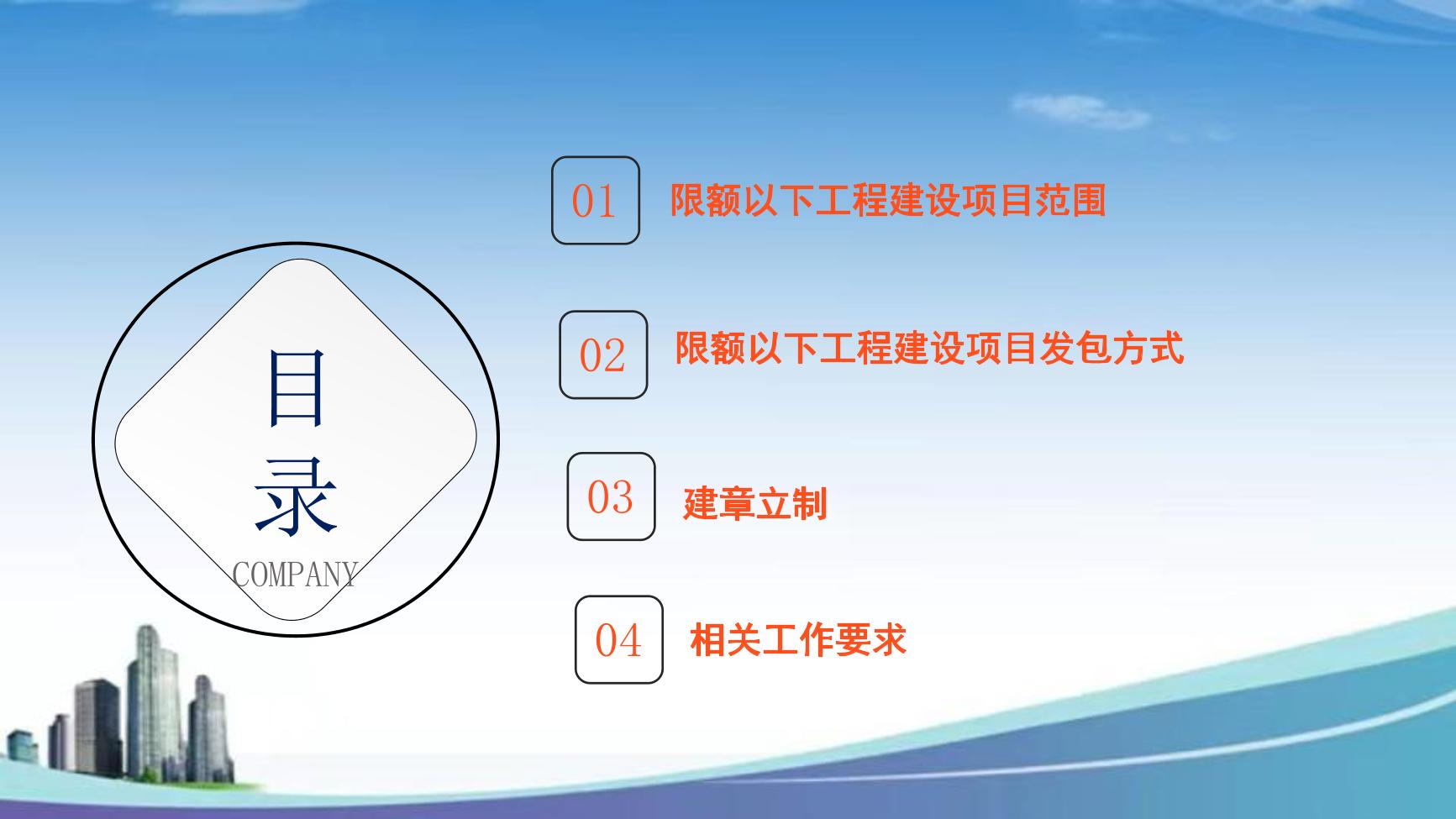 目录
COMPANY

01 限额以下工程建设项目范围

02 限额以下工程建设项目发包方式

03 建章立制

04 相关工作要求